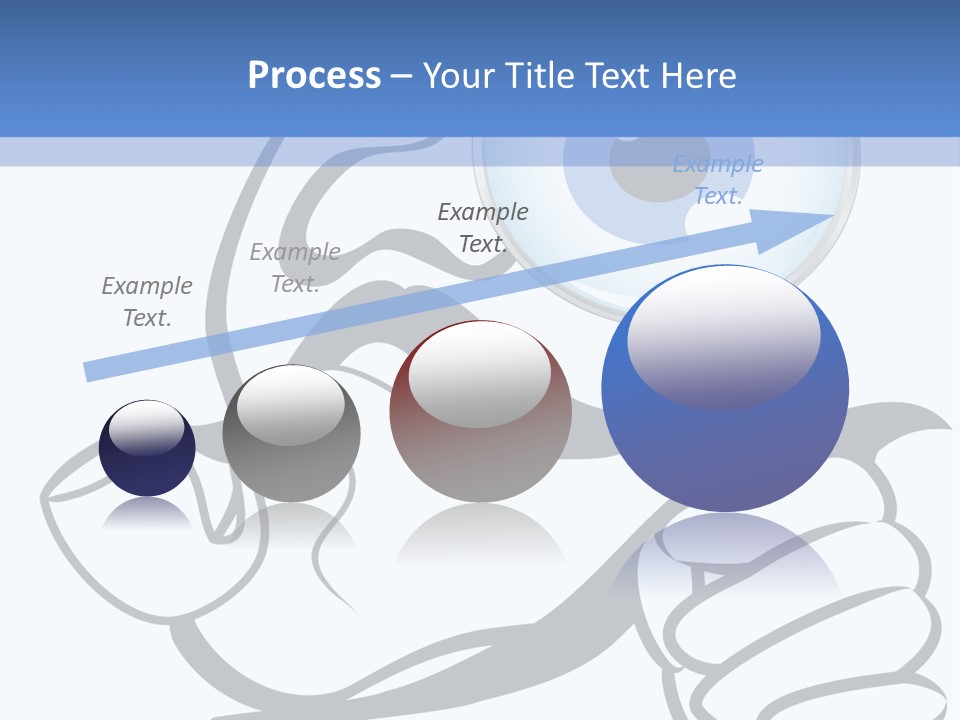 Process – Your Title Text Here

Example Text.

Example Text.

Example Text.

Example Text.